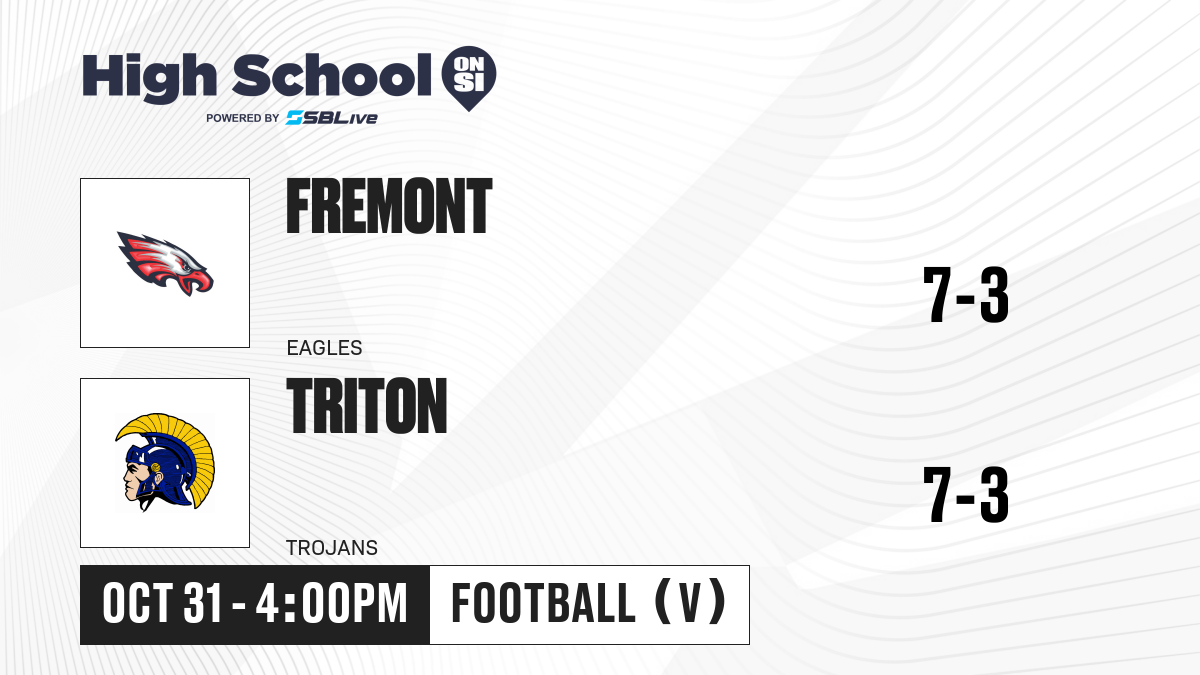 High School ON SI
POWERED BY SBLive

FREMONT
EAGLES
7-3

TRITON
TROJANS
7-3

OCT 31 - 4:00PM
FOOTBALL (V)